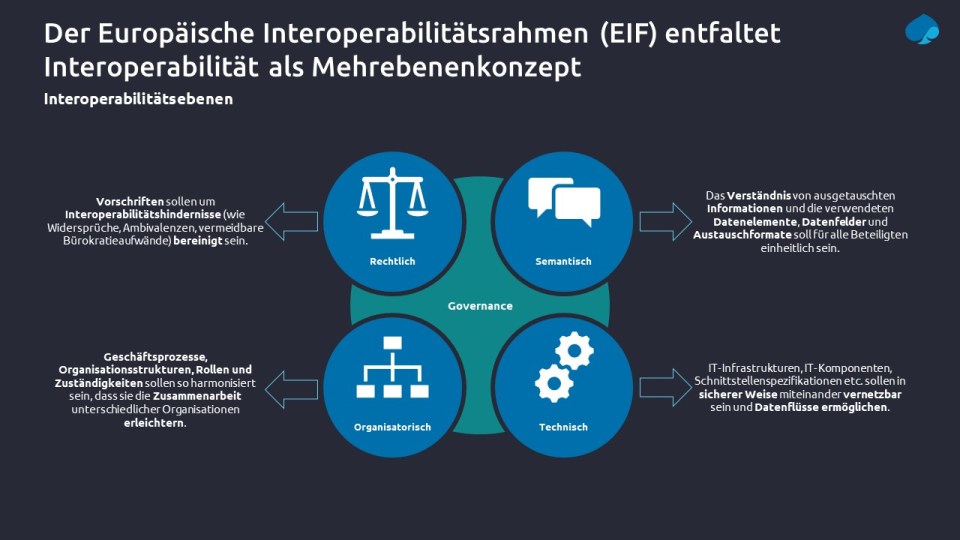 Der Europäische Interoperabilitätsrahmen (EIF) entfaltet Interoperabilität als Mehrebenenkonzept

Interoperabilitätsebenen

Vorschriften sollen um Interoperabilitätshindernisse (wie Widersprüche, Ambivalenzen, vermeidbare Bürokratieaufwände) bereinigt sein.

Rechtlich

Semantisch

Das Verständnis von ausgetauschten Informationen und die verwendeten Datenelemente, Datenfelder und Austauschformate soll für alle Beteiligten einheitlich sein.

Governance

Geschäftsprozesse, Organisationsstrukturen, Rollen und Zuständigkeiten sollen so harmonisiert sein, dass sie die Zusammenarbeit unterschiedlicher Organisationen erleichtern.

Organisatorisch

Technisch

IT-Infrastrukturen, IT-Komponenten, Schnittstellenspezifikationen etc. sollen in sicherer Weise miteinander vernetzbar sein und Datenflüsse ermöglichen.